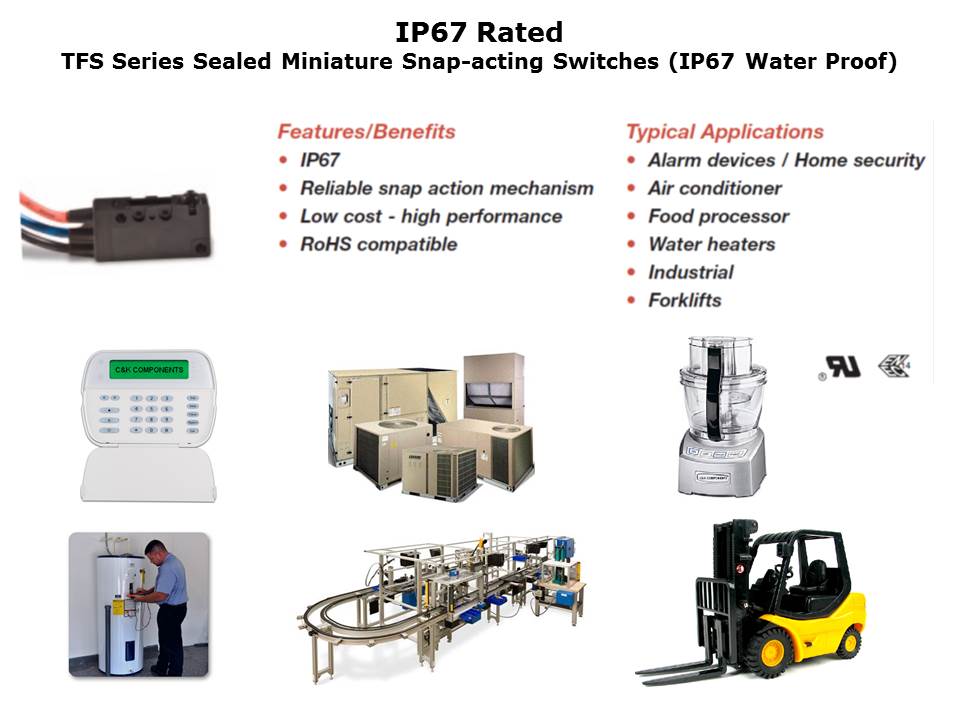 IP67 Rated
TFS Series Sealed Miniature Snap-acting Switches (IP67 Water Proof)

Features/Benefits
• IP67
• Reliable snap action mechanism
• Low cost - high performance
• RoHS compatible

Typical Applications
• Alarm devices / Home security
• Air conditioner
• Food processor
• Water heaters
• Industrial
• Forklifts

C&K COMPONENTS

C&K COMPONENTS